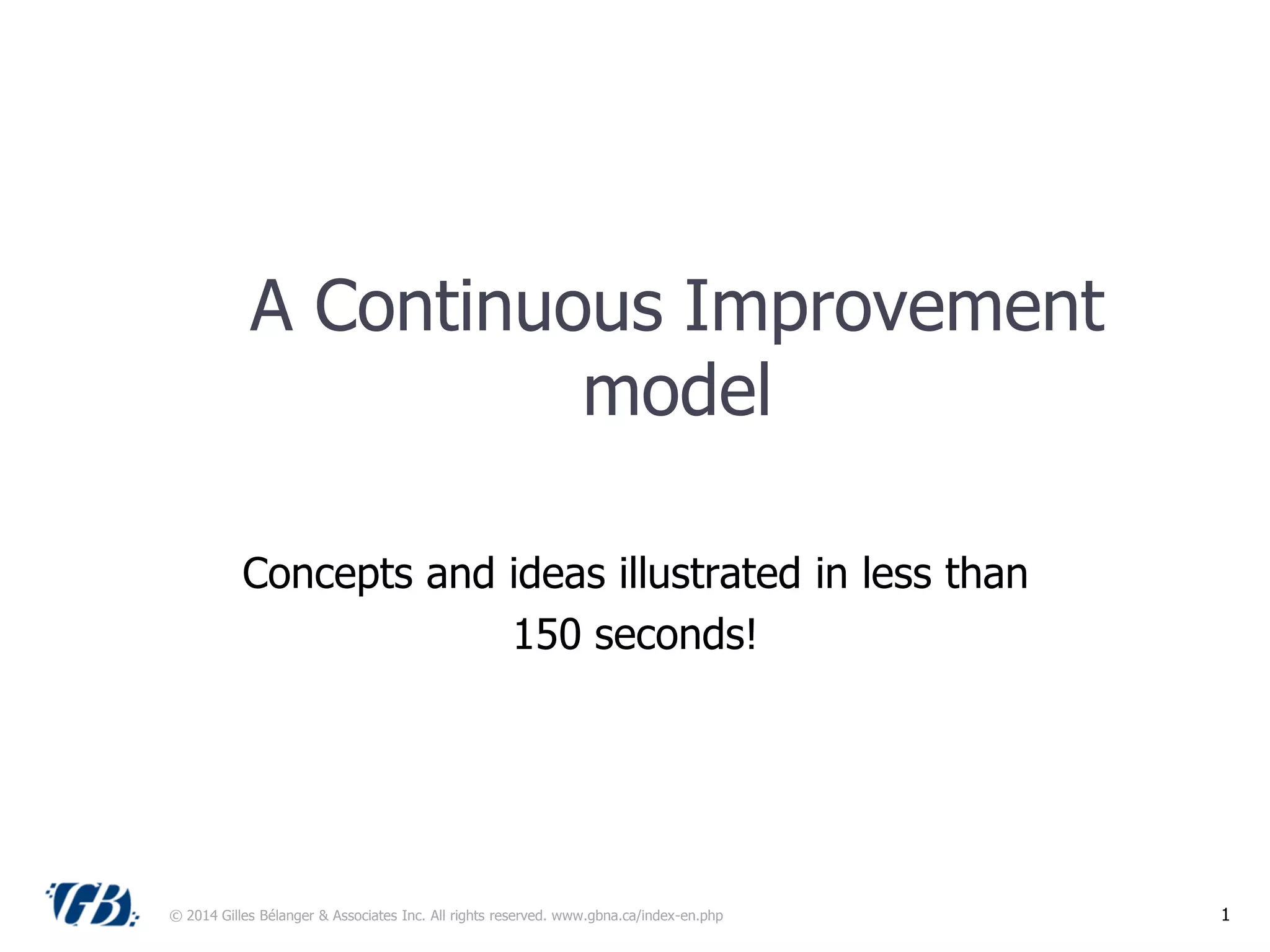 A Continuous Improvement model

Concepts and ideas illustrated in less than 150 seconds!

GB

© 2014 Gilles Bélanger & Associates Inc. All rights reserved. www.gbna.ca/index-en.php

1